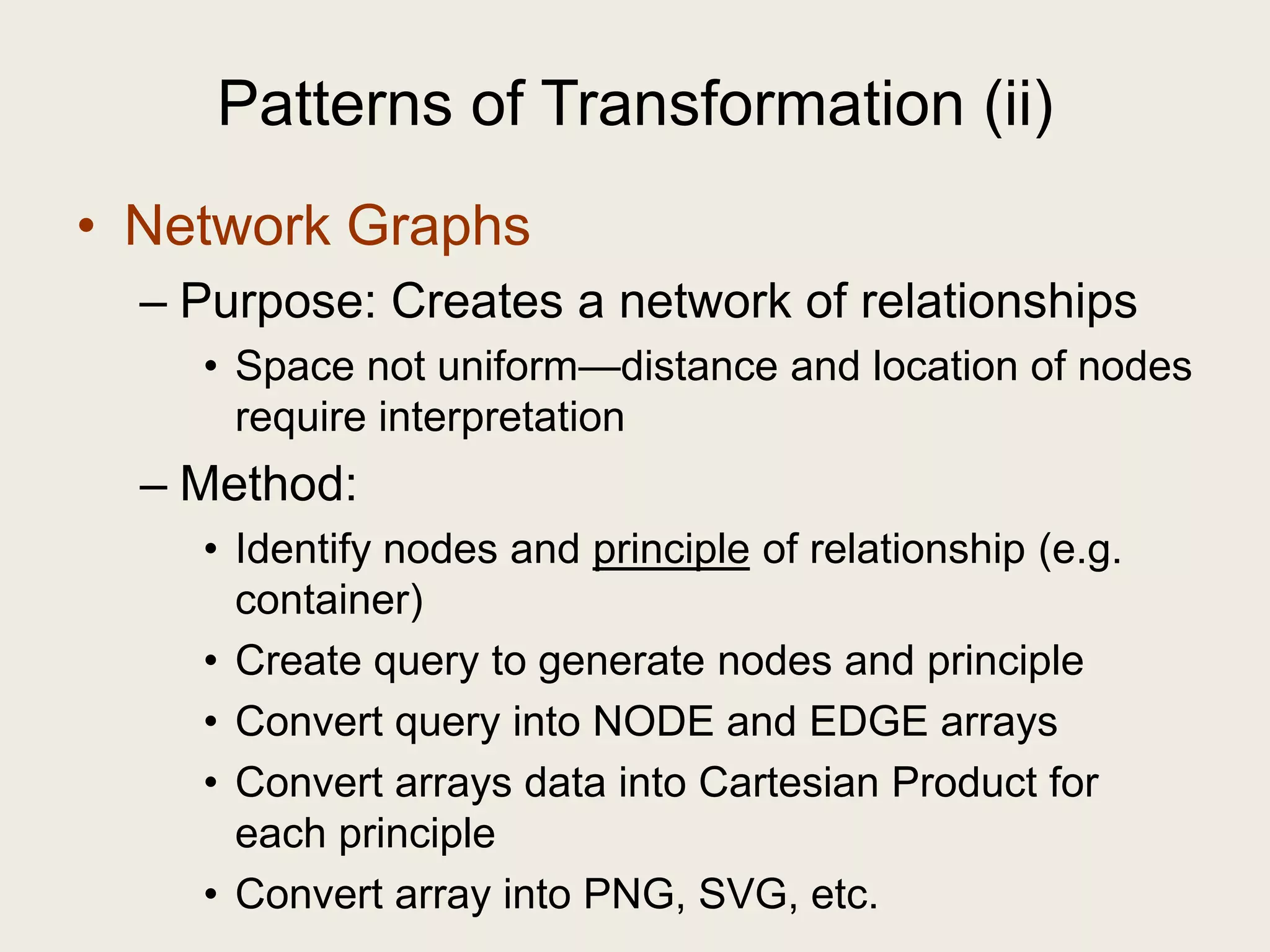 Patterns of Transformation (ii)

• Network Graphs
– Purpose: Creates a network of relationships
• Space not uniform—distance and location of nodes require interpretation
– Method:
• Identify nodes and principle of relationship (e.g. container)
• Create query to generate nodes and principle
• Convert query into NODE and EDGE arrays
• Convert arrays data into Cartesian Product for each principle
• Convert array into PNG, SVG, etc.